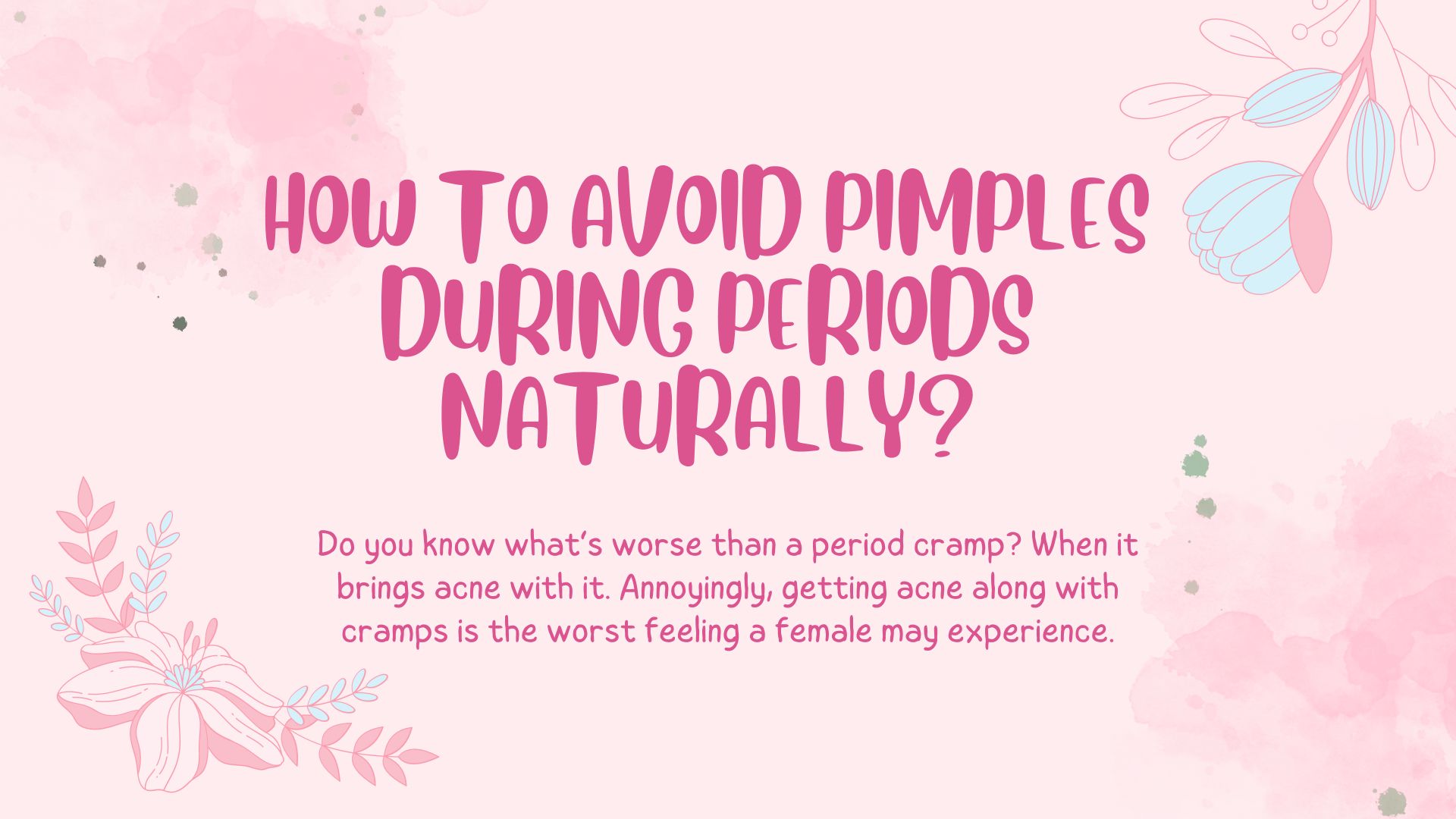 HOW TO AVOID PIMPLES DURING PERIODS NATURALLY?

Do you know what's worse than a period cramp? When it brings acne with it. Annoyingly, getting acne along with cramps is the worst feeling a female may experience.